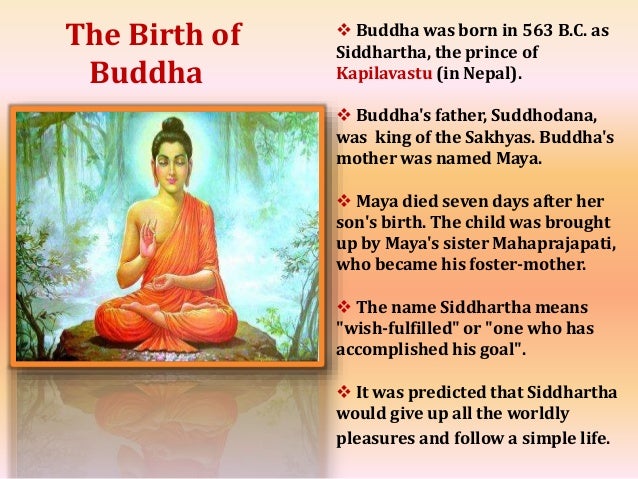 The Birth of Buddha

❖ Buddha was born in 563 B.C. as Siddhartha, the prince of Kapilavastu (in Nepal).

❖ Buddha's father, Suddhodana, was king of the Sakhyas. Buddha's mother was named Maya.

❖ Maya died seven days after her son's birth. The child was brought up by Maya's sister Mahaprajapati, who became his foster-mother.

❖ The name Siddhartha means "wish-fulfilled" or "one who has accomplished his goal".

❖ It was predicted that Siddhartha would give up all the worldly pleasures and follow a simple life.